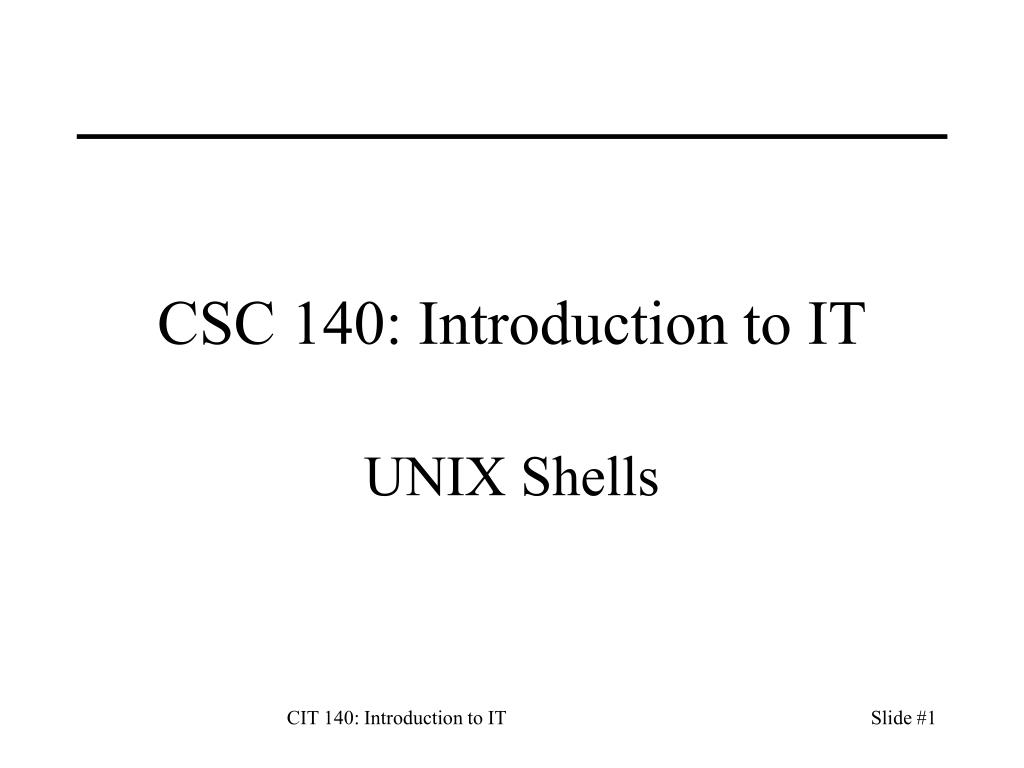 CSC 140: Introduction to IT

UNIX Shells

CIT 140: Introduction to IT

Slide #1